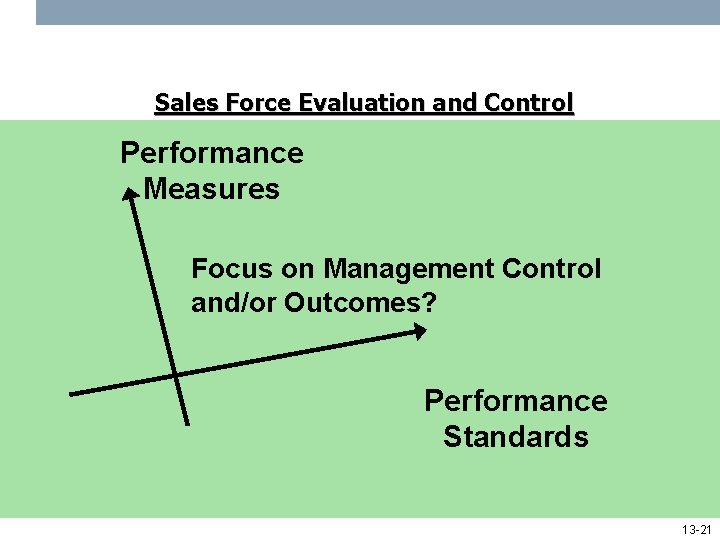 Sales Force Evaluation and Control

Performance Measures

Focus on Management Control and/or Outcomes?

Performance Standards

13-21